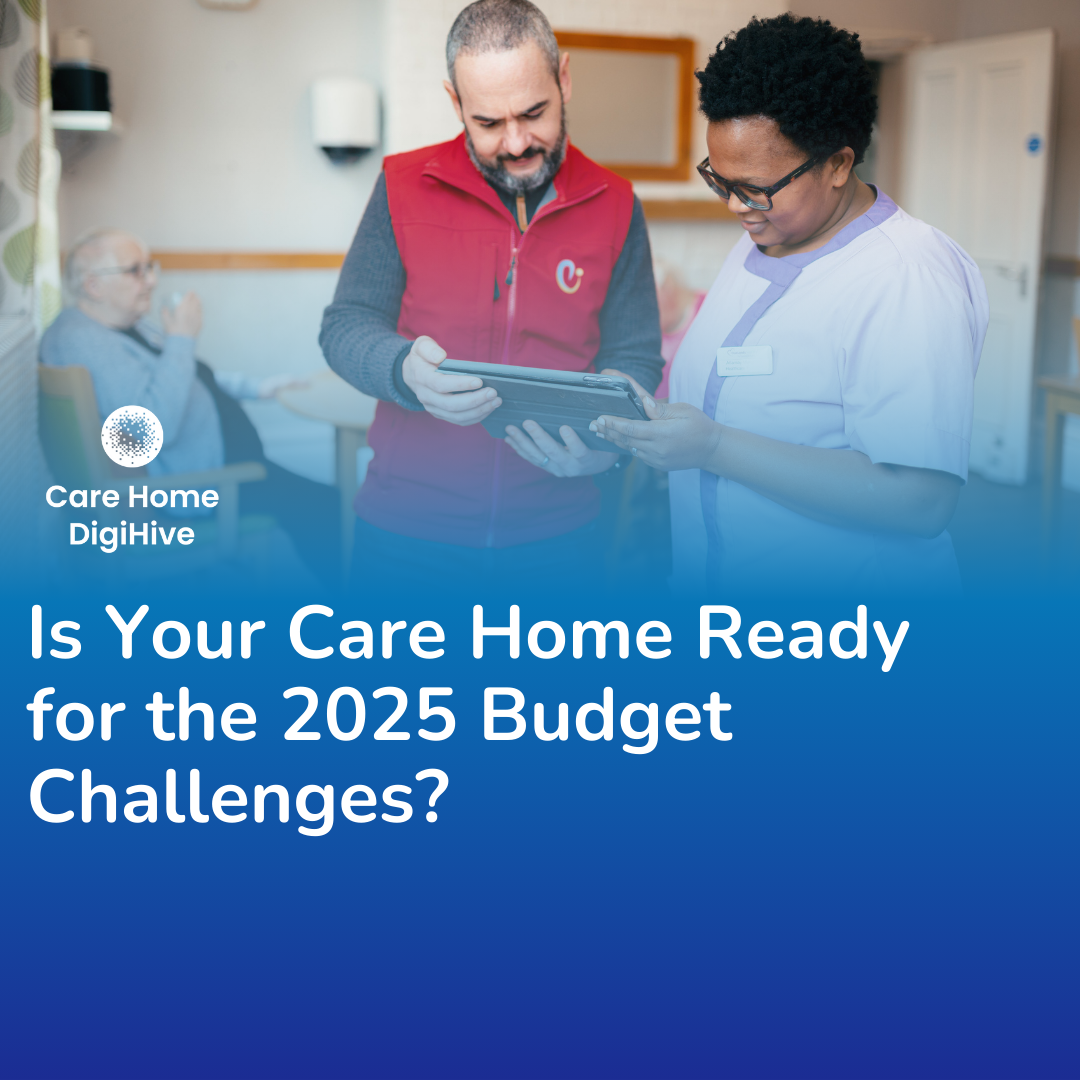 Care Home
DigiHive

Is Your Care Home Ready for the 2025 Budget Challenges?